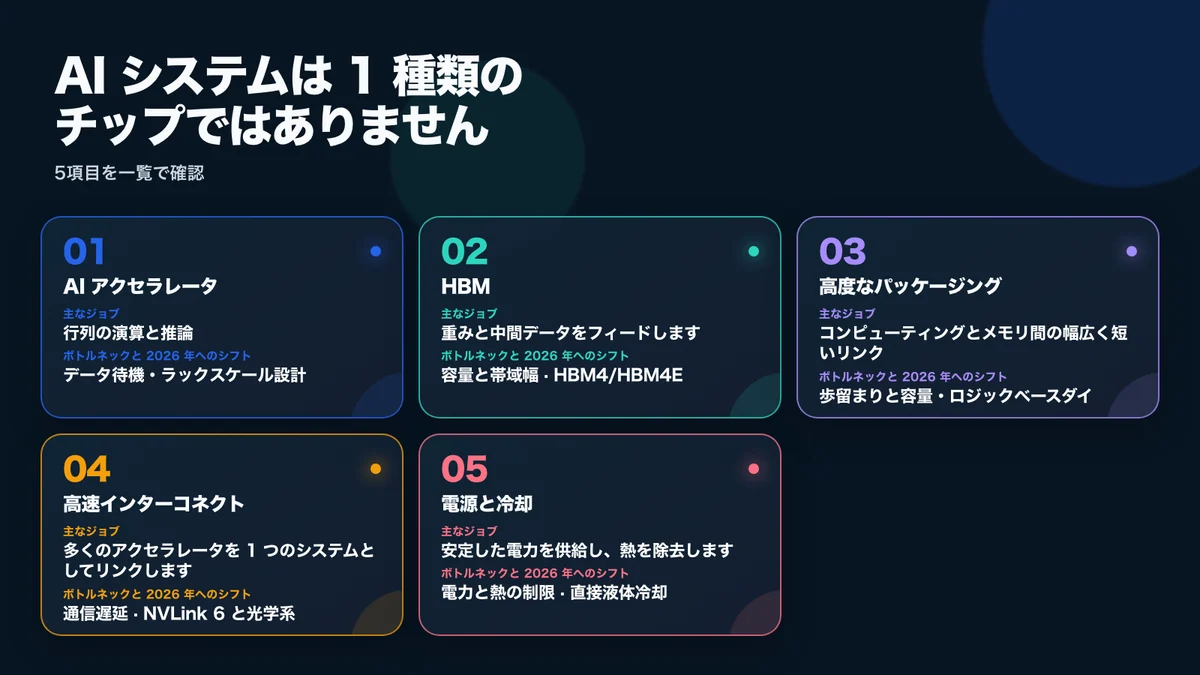 AI システムは 1 種類のチップではありません

5項目を一覧で確認

01
AI アクセラレータ
主なジョブ
行列の演算と推論
ボトルネックと 2026 年へのシフト
データ待機・ラックスケール設計

02
HBM
主なジョブ
重みと中間データをフィードします
ボトルネックと 2026 年へのシフト
容量と帯域幅 · HBM4/HBM4E

03
高度なパッケージング
主なジョブ
コンピューティングとメモリ間の幅広く短いリンク
ボトルネックと 2026 年へのシフト
歩留まりと容量・ロジックベースダイ

04
高速インターコネクト
主なジョブ
多くのアクセラレータを 1 つのシステムとしてリンクします
ボトルネックと 2026 年へのシフト
通信遅延 · NVLink 6 と光学系

05
電源と冷却
主なジョブ
安定した電力を供給し、熱を除去します
ボトルネックと 2026 年へのシフト
電力と熱の制限 · 直接液体冷却